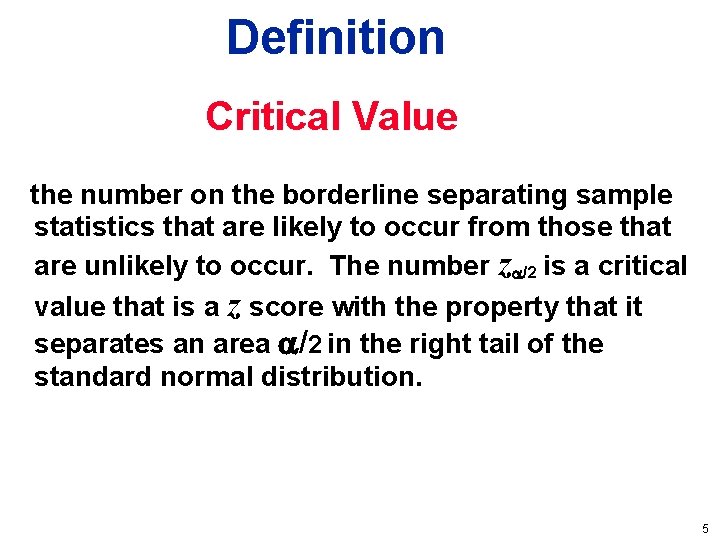 Definition

Critical Value

the number on the borderline separating sample statistics that are likely to occur from those that are unlikely to occur. The number $z_{\alpha/2}$ is a critical value that is a $z$ score with the property that it separates an area $\alpha/2$ in the right tail of the standard normal distribution.

5